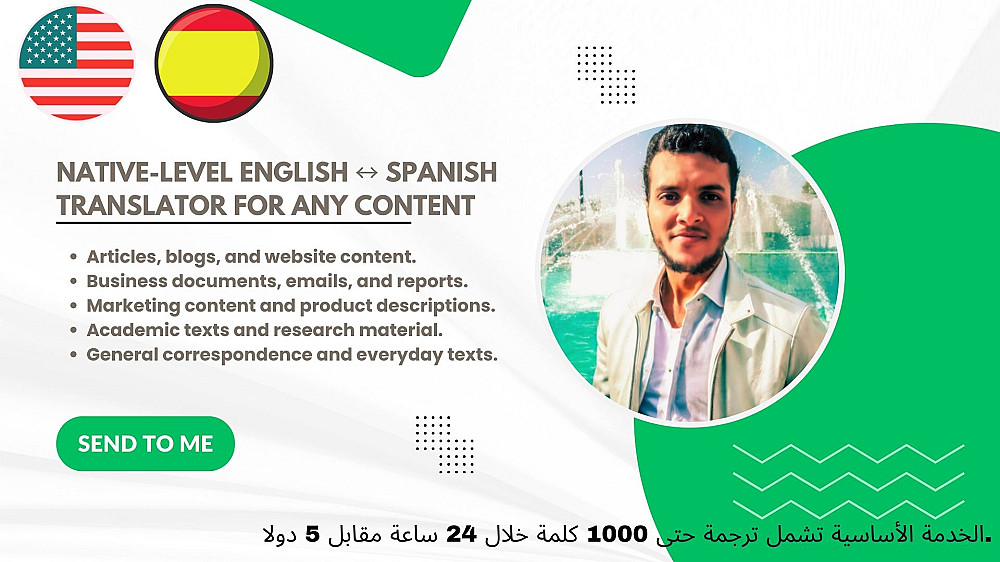 NATIVE-LEVEL ENGLISH ↔ SPANISH TRANSLATOR FOR ANY CONTENT

• Articles, blogs, and website content.
• Business documents, emails, and reports.
• Marketing content and product descriptions.
• Academic texts and research material.
• General correspondence and everyday texts.

SEND TO ME

الخدمة الأساسية تشمل ترجمة حتى 1000 كلمة خلال 24 ساعة مقابل 5 دولا.